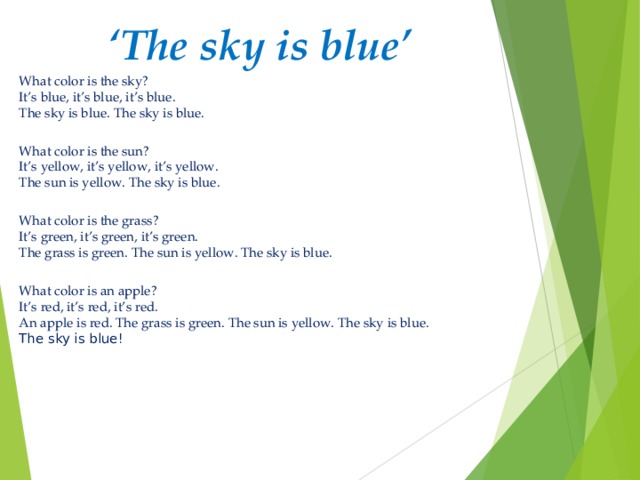 ‘The sky is blue’

What color is the sky?
It’s blue, it’s blue, it’s blue.
The sky is blue. The sky is blue.

What color is the sun?
It’s yellow, it’s yellow, it’s yellow.
The sun is yellow. The sky is blue.

What color is the grass?
It’s green, it’s green, it’s green.
The grass is green. The sun is yellow. The sky is blue.

What color is an apple?
It’s red, it’s red, it’s red.
An apple is red. The grass is green. The sun is yellow. The sky is blue.
The sky is blue!